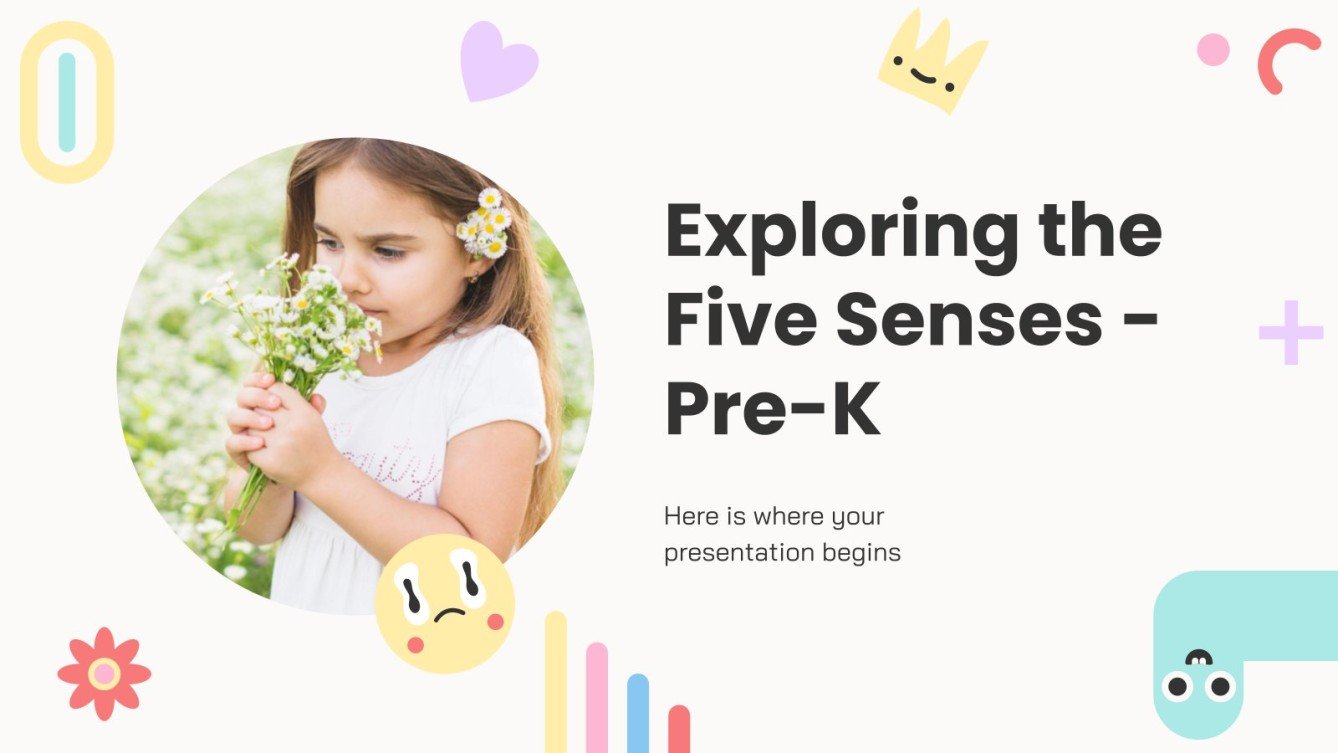 Exploring the Five Senses - Pre-K

Here is where your presentation begins